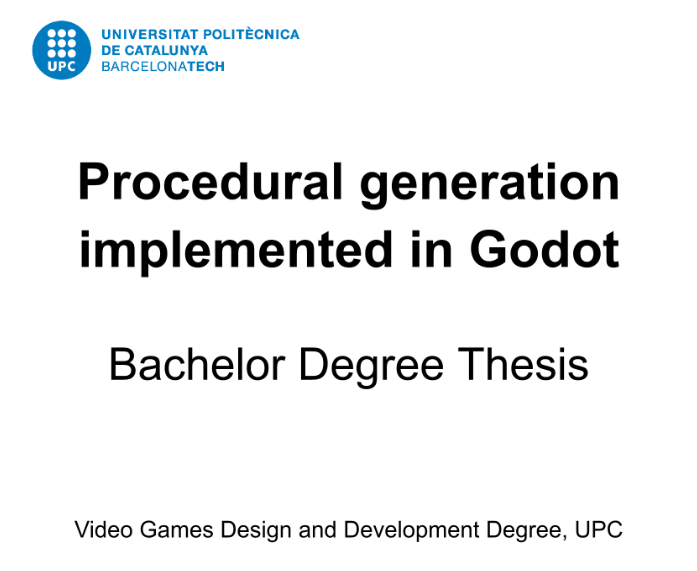 UPC

UNIVERSITAT POLITÈCNICA DE CATALUNYA BARCELONATECH

Procedural generation implemented in Godot

Bachelor Degree Thesis

Video Games Design and Development Degree, UPC